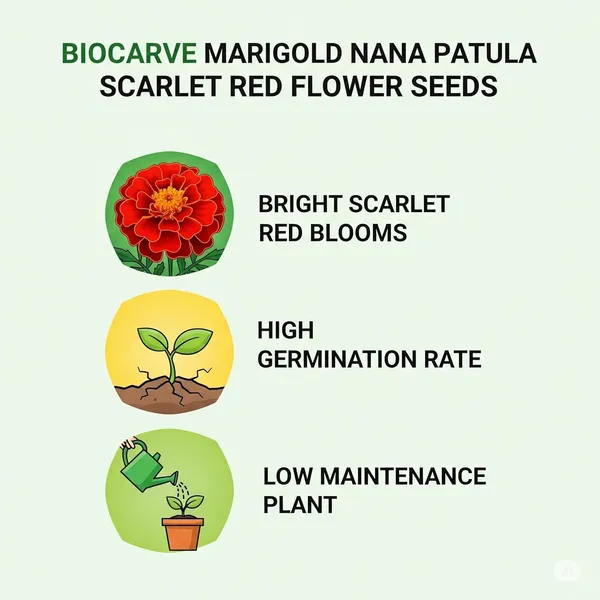 BIOCARVE MARIGOLD NANA PATULA SCARLET RED FLOWER SEEDS

BRIGHT SCARLET RED BLOOMS

HIGH GERMINATION RATE

LOW MAINTENANCE PLANT